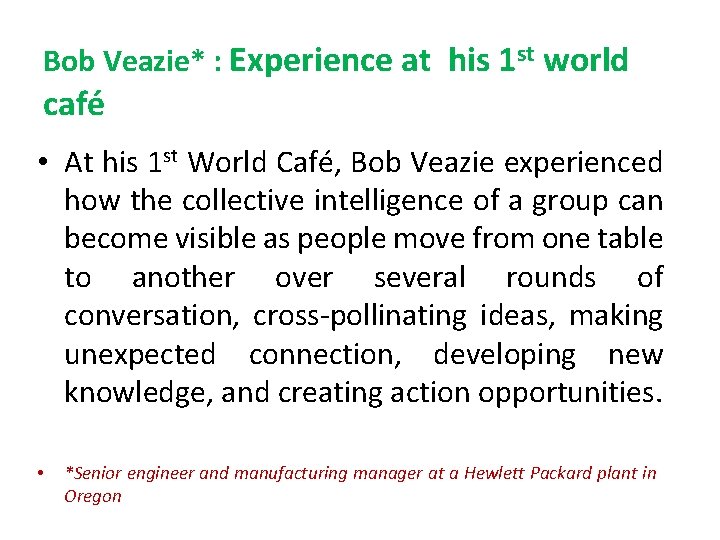 Bob Veazie* : Experience at his 1st world café

• At his 1st World Café, Bob Veazie experienced how the collective intelligence of a group can become visible as people move from one table to another over several rounds of conversation, cross-pollinating ideas, making unexpected connection, developing new knowledge, and creating action opportunities.

• *Senior engineer and manufacturing manager at a Hewlett Packard plant in Oregon